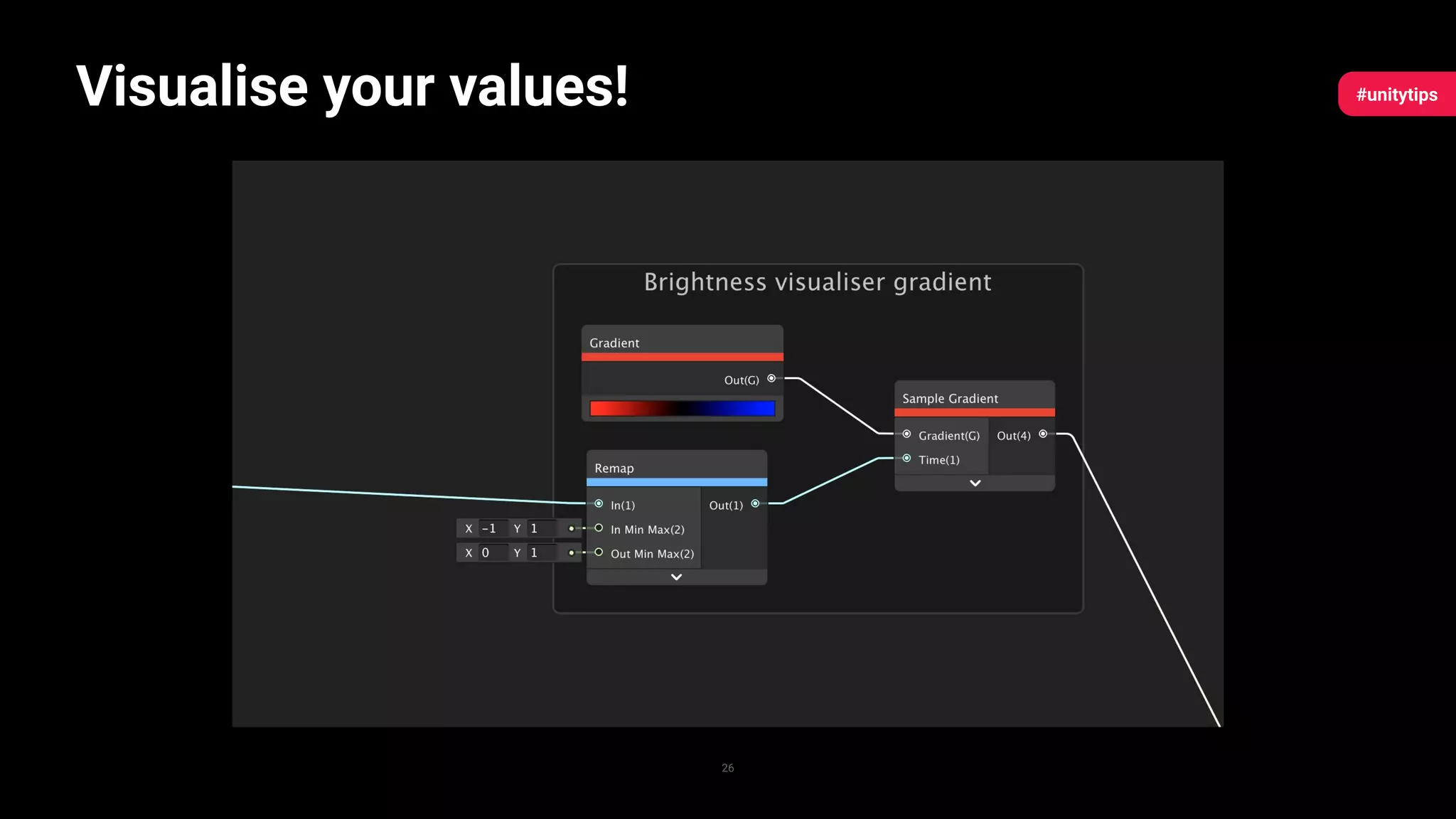 Visualise your values!

#unitytips

Brightness visualiser gradient

Gradient

Out(G)

Sample Gradient

Gradient(G)

Out(4)

Time(1)

Remap

In(1)

Out(1)

X -1 Y 1

In Min Max(2)

X 0 Y 1

Out Min Max(2)

26